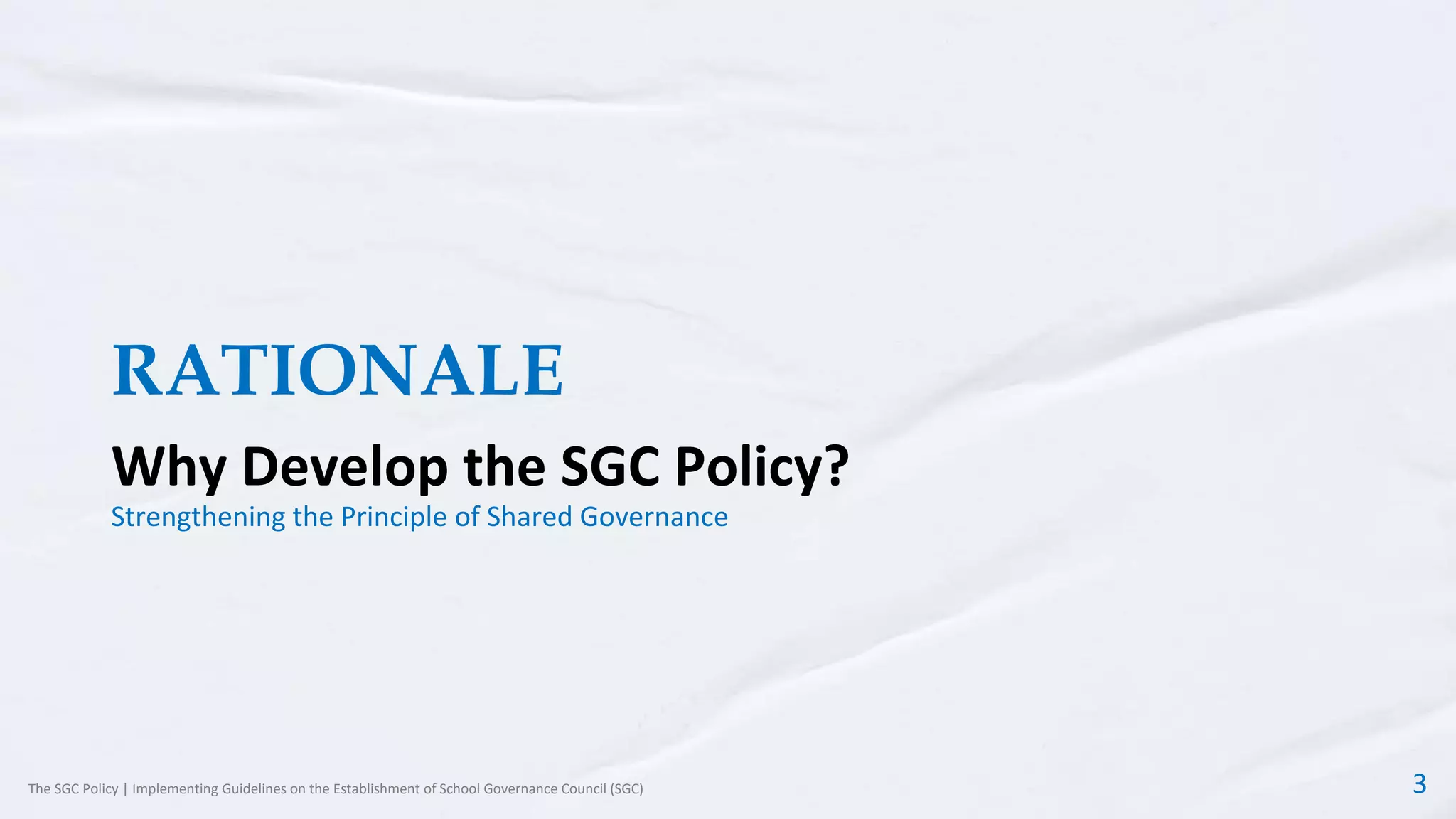 RATIONALE

Why Develop the SGC Policy?

Strengthening the Principle of Shared Governance

The SGC Policy | Implementing Guidelines on the Establishment of School Governance Council (SGC)

3